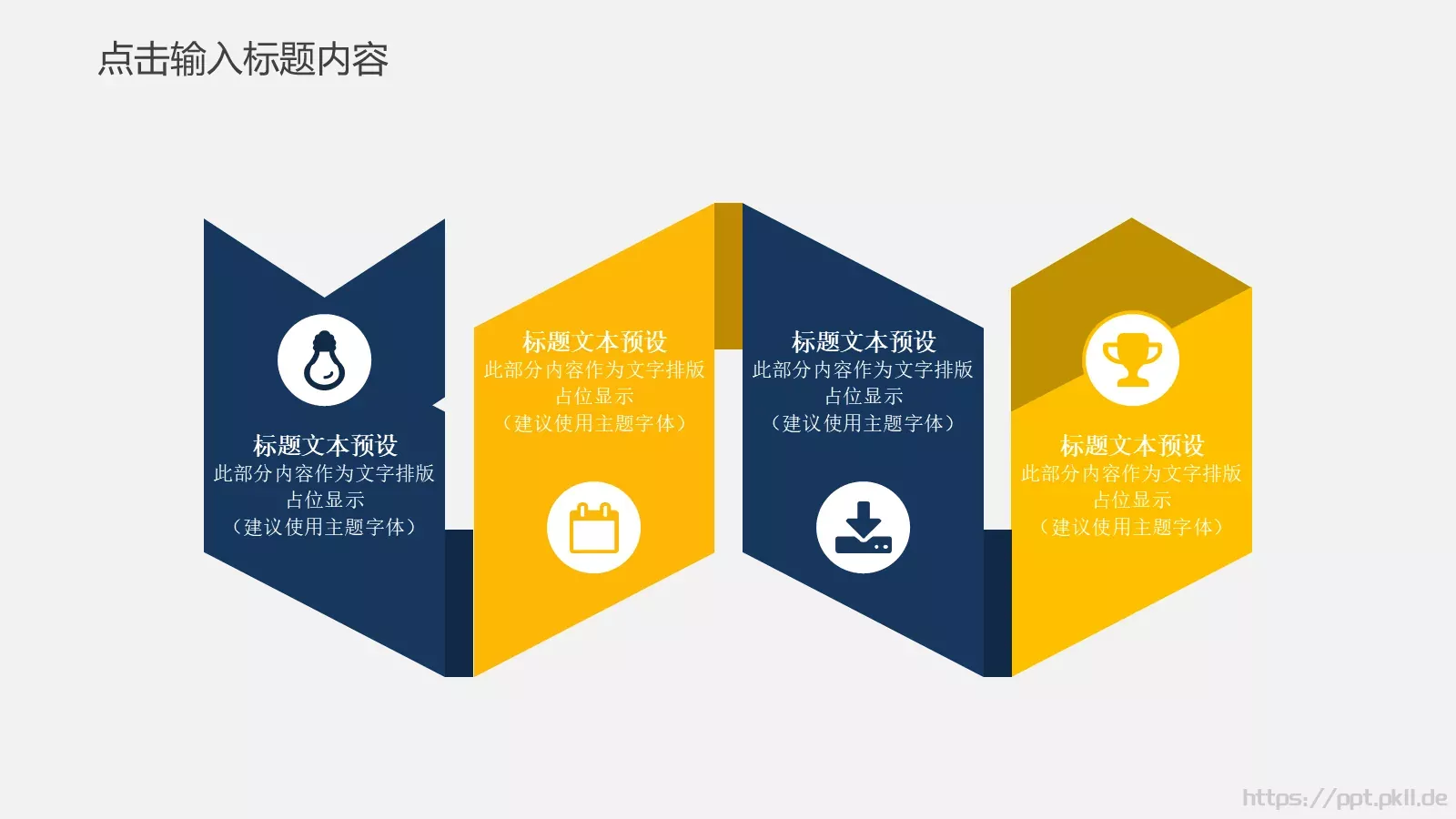 点击输入标题内容

标题文本预设
此部分内容作为文字排版占位显示
（建议使用主题字体）

标题文本预设
此部分内容作为文字排版占位显示
（建议使用主题字体）

标题文本预设
此部分内容作为文字排版占位显示
（建议使用主题字体）

标题文本预设
此部分内容作为文字排版占位显示
（建议使用主题字体）

https://ppt.pkll.de